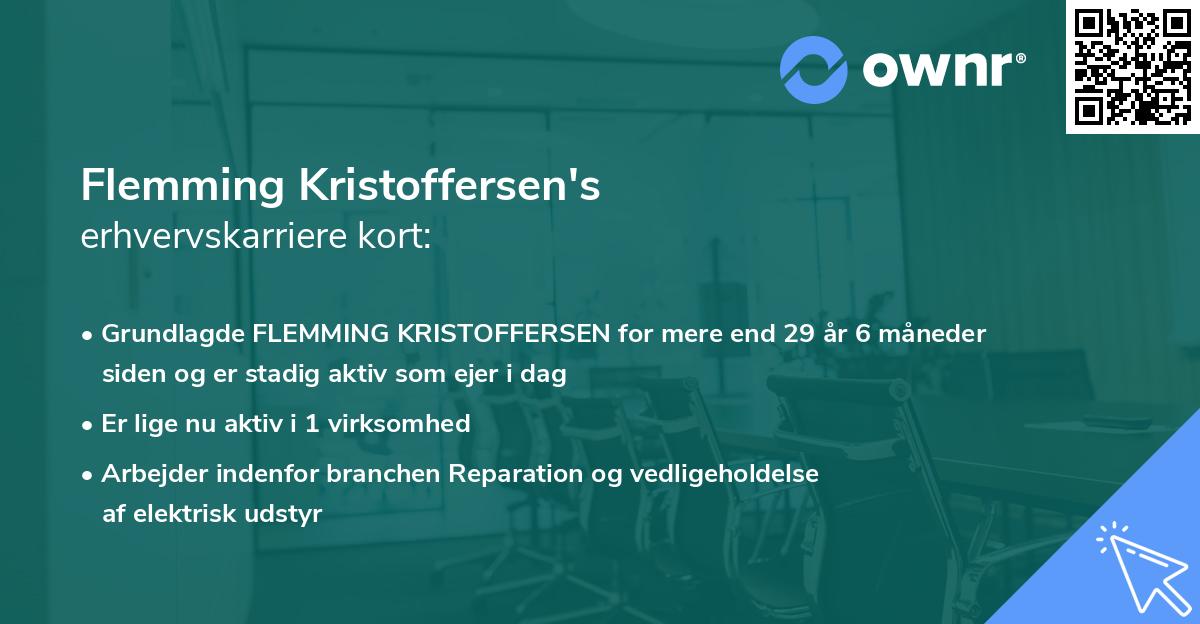 ownr®

Flemming Kristoffersen's
erhvervskarriere kort:

• Grundlagde FLEMMING KRISTOFFERSEN for mere end 29 år 6 måneder siden og er stadig aktiv som ejer i dag

• Er lige nu aktiv i 1 virksomhed

• Arbejder indenfor branchen Reparation og vedligeholdelse af elektrisk udstyr